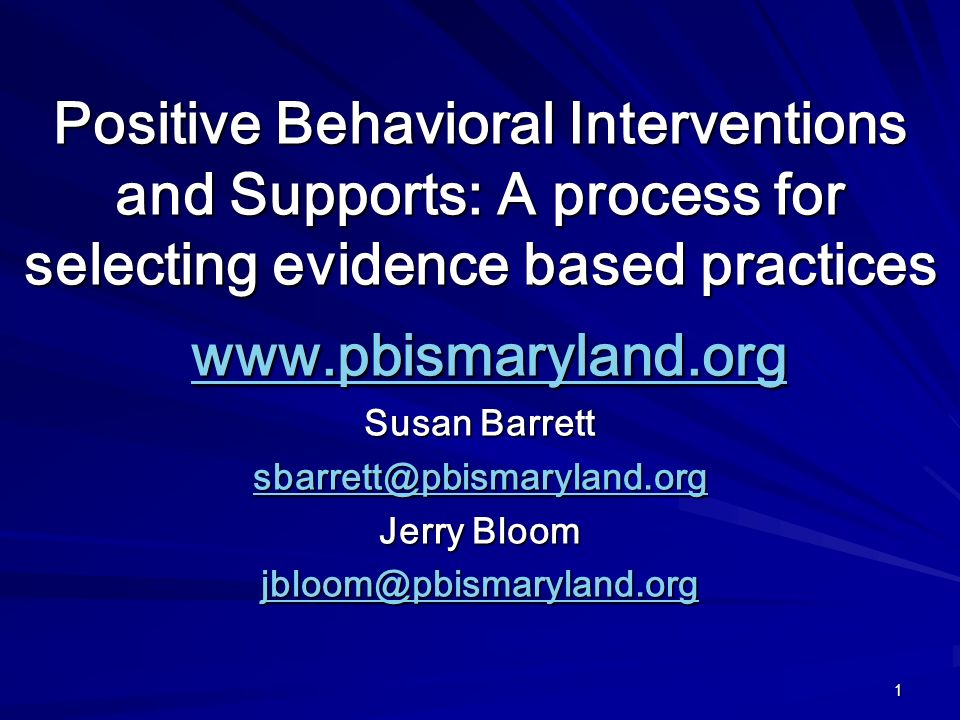 Positive Behavioral Interventions and Supports: A process for selecting evidence based practices

www.pbismaryland.org

Susan Barrett

sbarrett@pbismaryland.org

Jerry Bloom

jbloom@pbismaryland.org

1